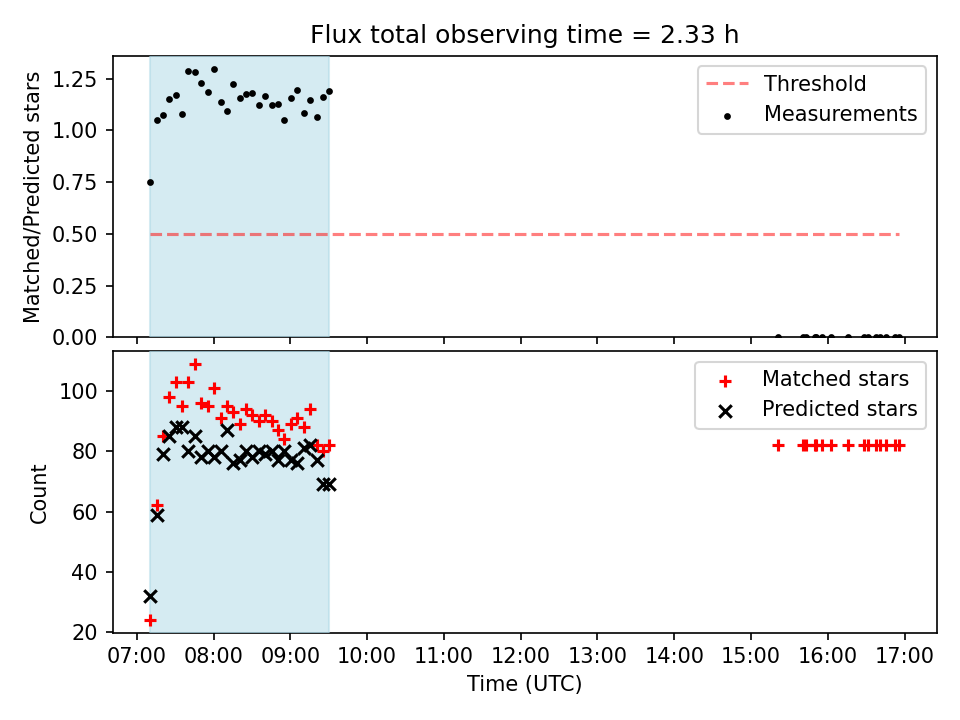 Flux total observing time = 2.33 h

Matched/Predicted stars

1.25
1.00
0.75
0.50
0.25
0.00

Threshold
Measurements

Count

100
80
60
40
20

Matched stars
Predicted stars

07:00 08:00 09:00 10:00 11:00 12:00 13:00 14:00 15:00 16:00 17:00

Time (UTC)